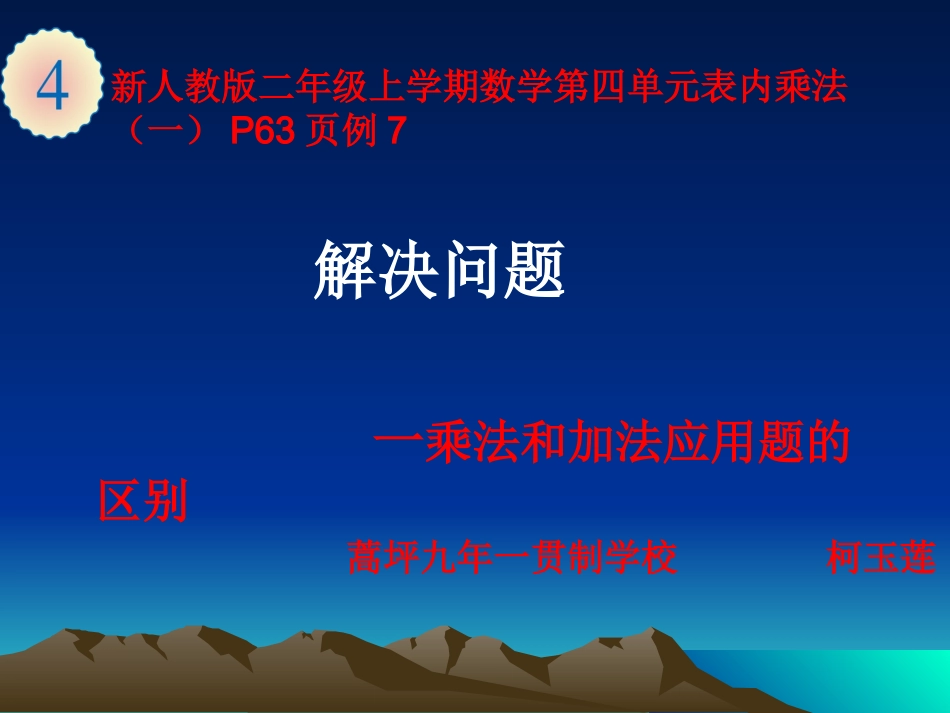 4

新人教版二年级上学期数学第四单元表内乘法（一） P63 页例 7

解决问题

一乘法和加法应用题的区别

蒿坪九年一贯制学校　　柯玉莲